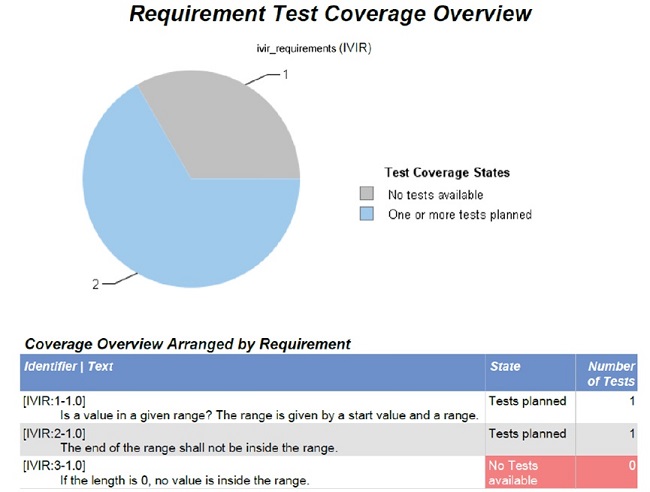 Requirement Test Coverage Overview

ivir_requirements (IVIR)

1

2

Test Coverage States
No tests available
One or more tests planned

Coverage Overview Arranged by Requirement

| Identifier \| Text | State | Number of Tests |
|---|---|---|
| [IVIR:1-1.0] Is a value in a given range? The range is given by a start value and a range. | Tests planned | 1 |
| [IVIR:2-1.0] The end of the range shall not be inside the range. | Tests planned | 1 |
| [IVIR:3-1.0] If the length is 0, no value is inside the range. | No Tests available | 0 |